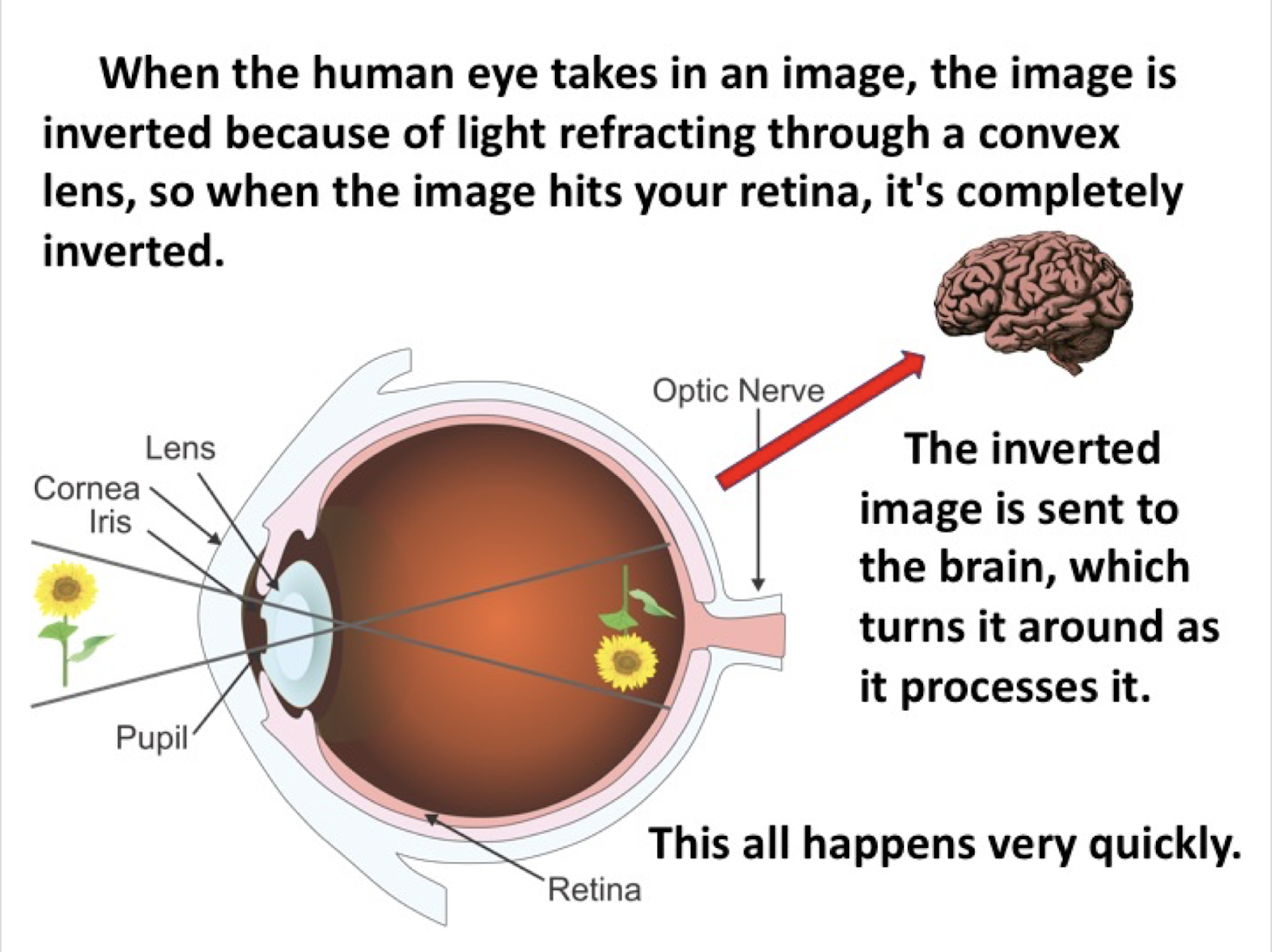 When the human eye takes in an image, the image is inverted because of light refracting through a convex lens, so when the image hits your retina, it's completely inverted.

Optic Nerve

Lens

Cornea

Iris

Pupil

Retina

The inverted image is sent to the brain, which turns it around as it processes it.

This all happens very quickly.